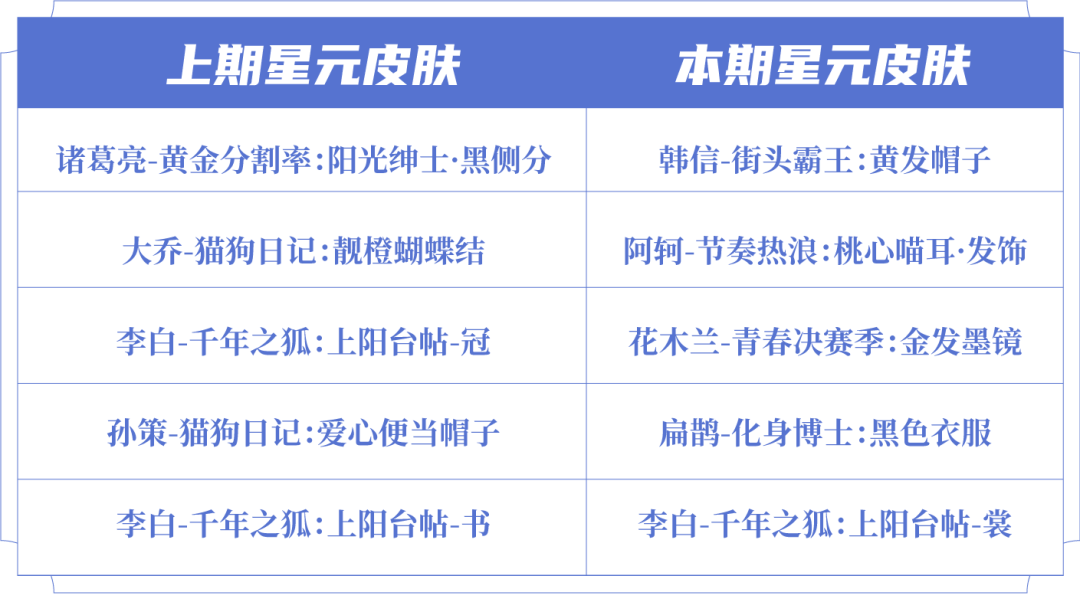 | 上期星元皮肤 | 本期星元皮肤 |
|---|---|
| 诸葛亮-黄金分割率:阳光绅士·黑侧分 | 韩信-街头霸王:黄发帽子 |
| 大乔-猫狗日记:靓橙蝴蝶结 | 阿轲-节奏热浪:桃心喵耳·发饰 |
| 李白-千年之狐:上阳台帖-冠 | 花木兰-青春决赛季:金发墨镜 |
| 孙策-猫狗日记:爱心便当帽子 | 扁鹊-化身博士:黑色衣服 |
| 李白-千年之狐:上阳台帖-书 | 李白-千年之狐:上阳台帖-裳 |